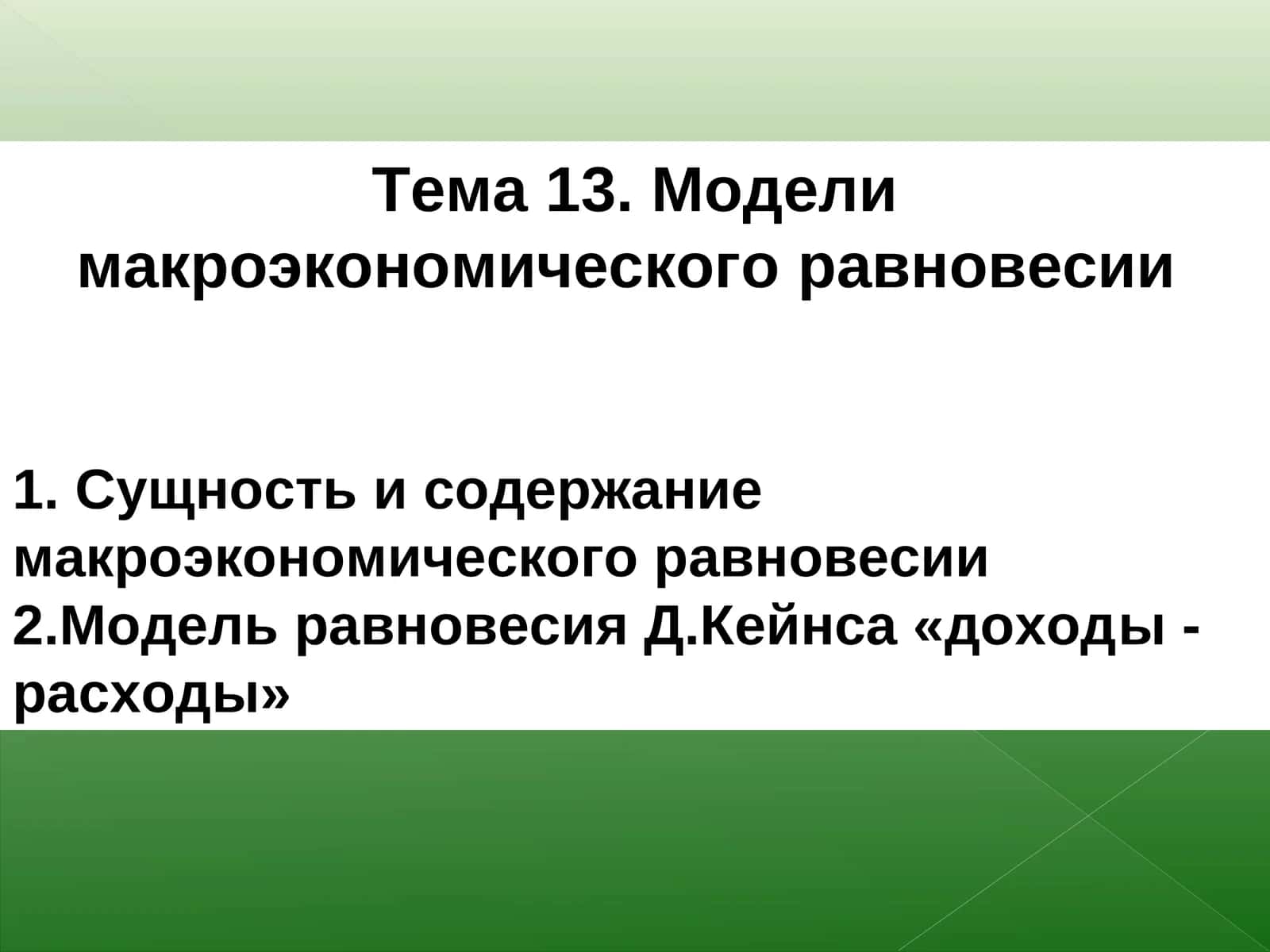 Тема 13. Модели макроэкономического равновесии

1. Сущность и содержание макроэкономического равновесии
2.Модель равновесия Д.Кейнса «доходы - расходы»